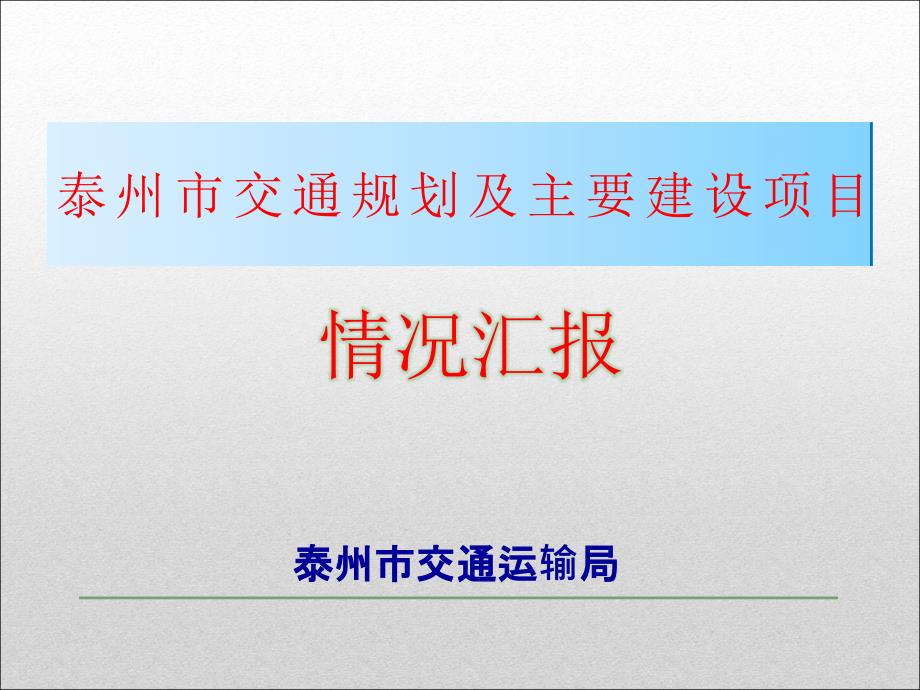 泰州市交通规划及主要建设项目

情况汇报

泰州市交通运输局